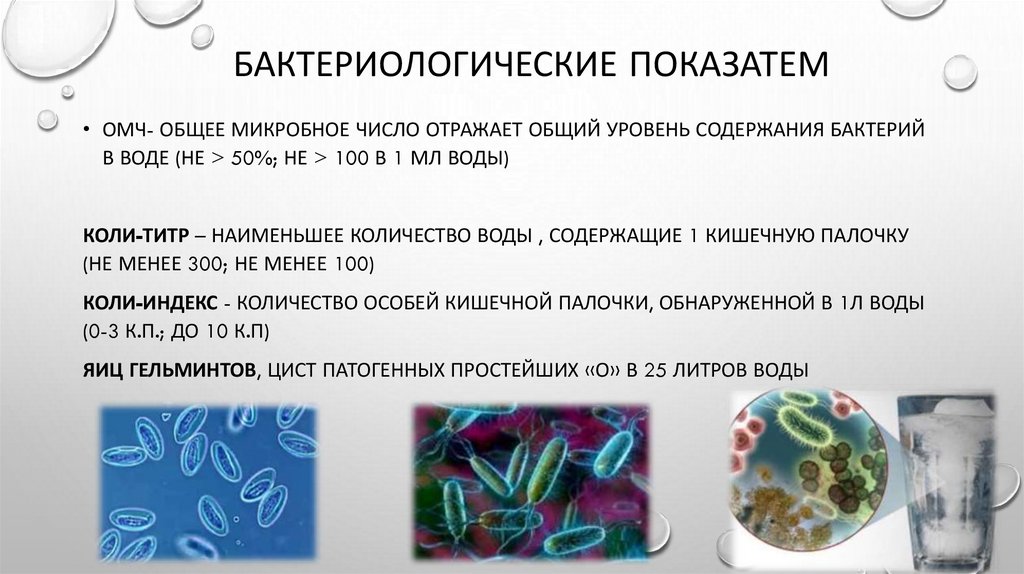 БАКТЕРИОЛОГИЧЕСКИЕ ПОКАЗАТЕМ

• ОМЧ- ОБЩЕЕ МИКРОБНОЕ ЧИСЛО ОТРАЖАЕТ ОБЩИЙ УРОВЕНЬ СОДЕРЖАНИЯ БАКТЕРИЙ В ВОДЕ (НЕ > 50%; НЕ > 100 В 1 МЛ ВОДЫ)

КОЛИ-ТИТР – НАИМЕНЬШЕЕ КОЛИЧЕСТВО ВОДЫ , СОДЕРЖАЩИЕ 1 КИШЕЧНУЮ ПАЛОЧКУ (НЕ МЕНЕЕ 300; НЕ МЕНЕЕ 100)

КОЛИ-ИНДЕКС - КОЛИЧЕСТВО ОСОБЕЙ КИШЕЧНОЙ ПАЛОЧКИ, ОБНАРУЖЕННОЙ В 1Л ВОДЫ (0-3 К.П.; ДО 10 К.П)

ЯИЦ ГЕЛЬМИНТОВ, ЦИСТ ПАТОГЕННЫХ ПРОСТЕЙШИХ «О» В 25 ЛИТРОВ ВОДЫ